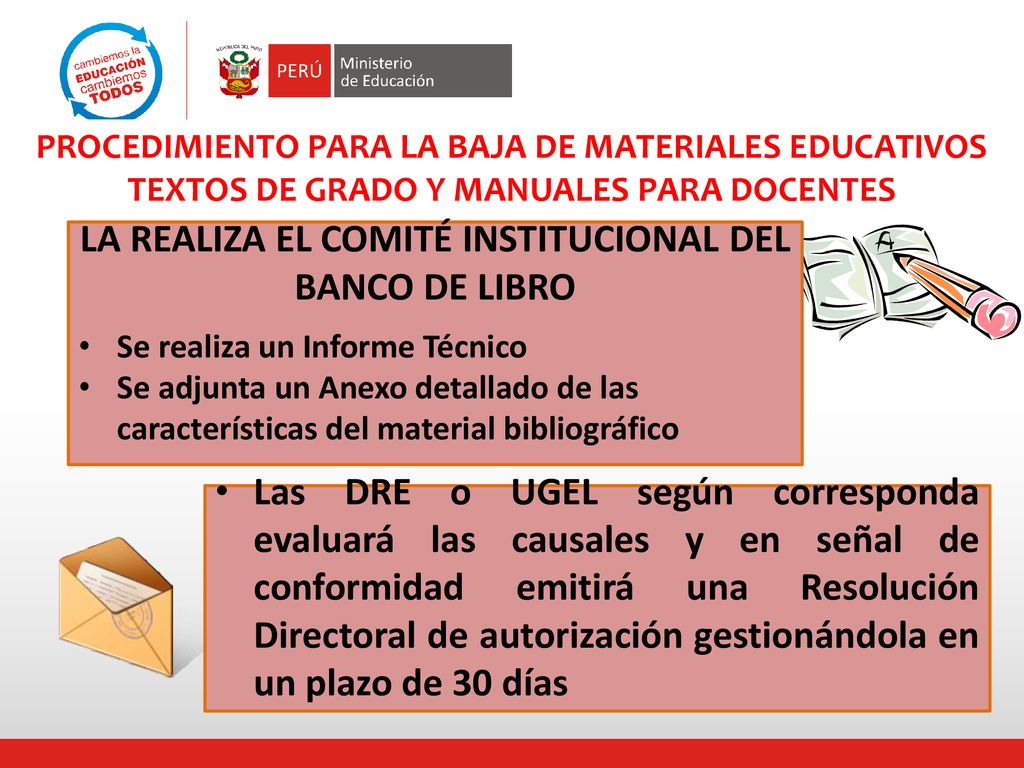 cambiemos la EDUCACIÓN cambiemos TODOS

REPÚBLICA DEL PERÚ

PERÚ Ministerio de Educación

PROCEDIMIENTO PARA LA BAJA DE MATERIALES EDUCATIVOS TEXTOS DE GRADO Y MANUALES PARA DOCENTES

LA REALIZA EL COMITÉ INSTITUCIONAL DEL BANCO DE LIBRO

• Se realiza un Informe Técnico
• Se adjunta un Anexo detallado de las características del material bibliográfico

• Las DRE o UGEL según corresponda evaluará las causales y en señal de conformidad emitirá una Resolución Directoral de autorización gestionándola en un plazo de 30 días